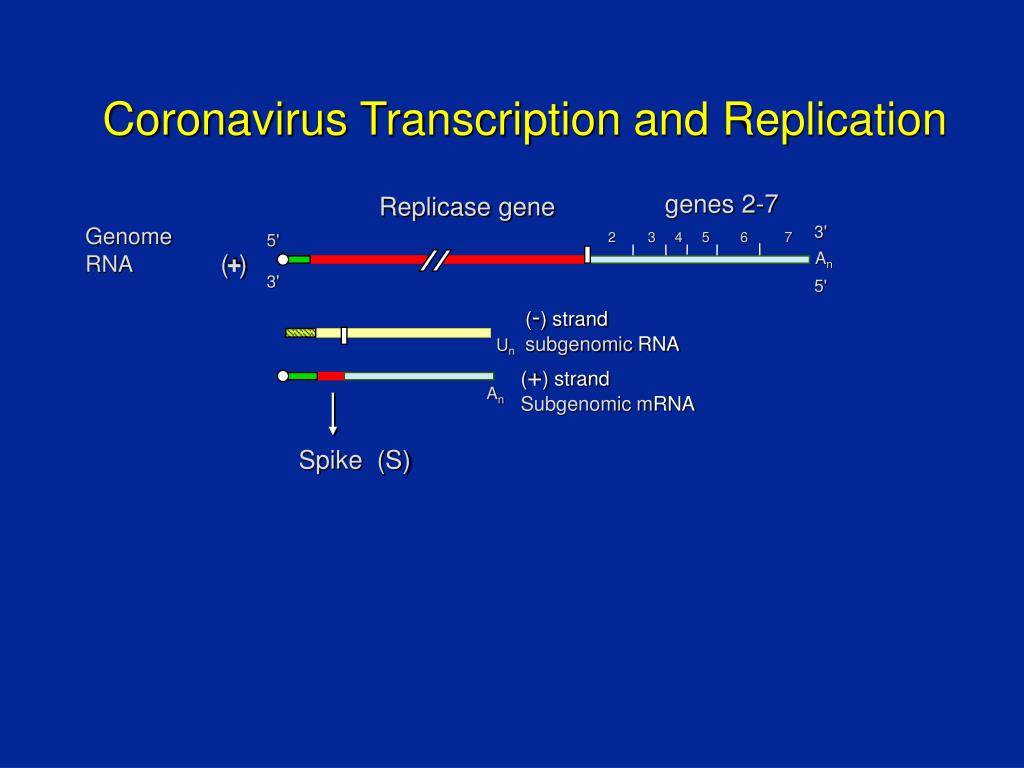 Coronavirus Transcription and Replication

Replicase gene

genes 2-7

Genome RNA

(+)

5'

3'

2 3 4 5 6 7

3'

$A_n$

5'

(-) strand

$U_n$ subgenomic RNA

(+) strand

$A_n$ Subgenomic mRNA

Spike (S)